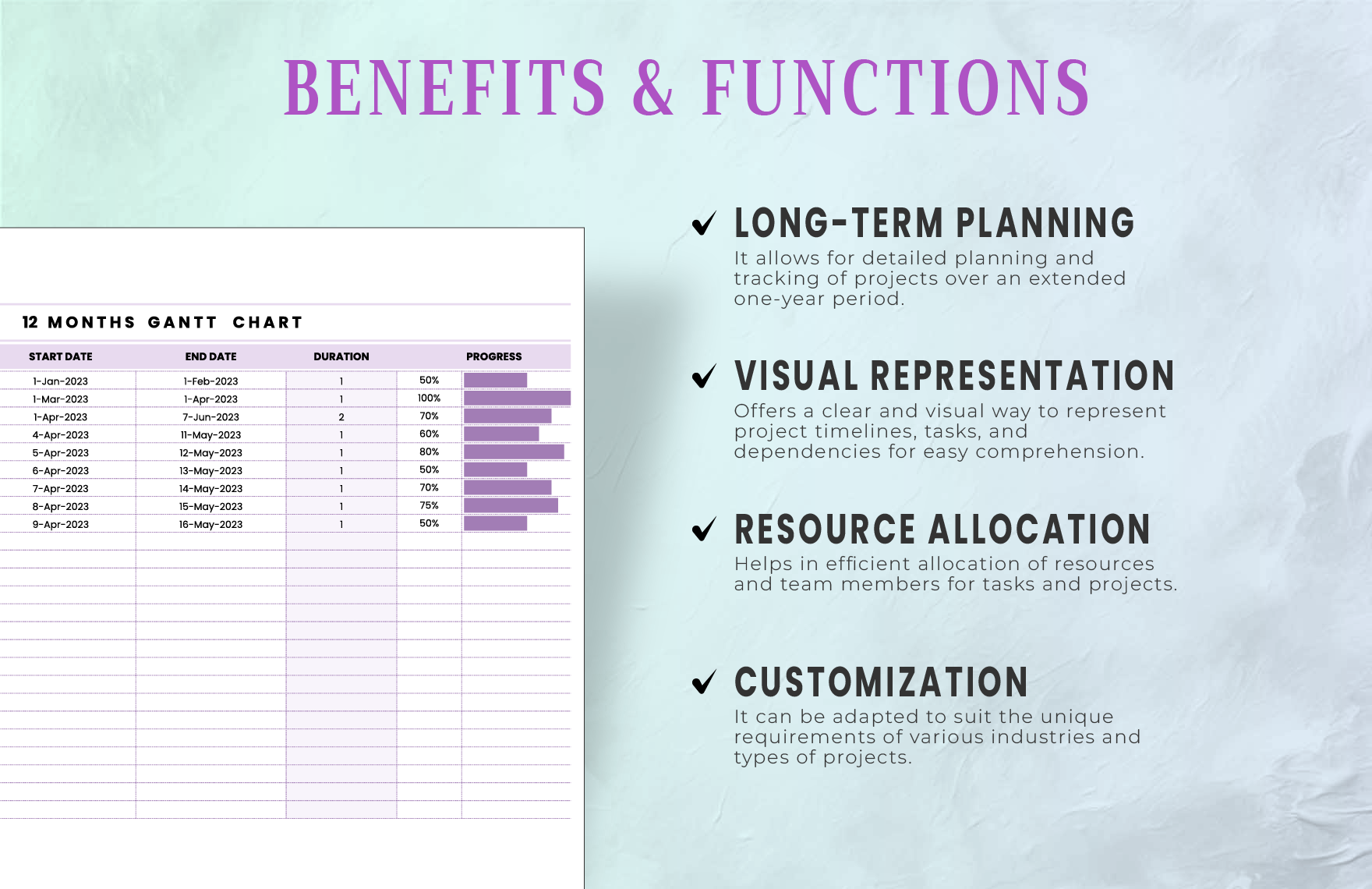 BENEFITS & FUNCTIONS

12 MONTHS GANTT CHART

| START DATE | END DATE | DURATION | PROGRESS |
|---|---|---|---|
| 1-Jan-2023 | 1-Feb-2023 | 1 | 50% |
| 1-Mar-2023 | 1-Apr-2023 | 1 | 100% |
| 1-Apr-2023 | 7-Jun-2023 | 2 | 70% |
| 4-Apr-2023 | 11-May-2023 | 1 | 60% |
| 5-Apr-2023 | 12-May-2023 | 1 | 80% |
| 6-Apr-2023 | 13-May-2023 | 1 | 50% |
| 7-Apr-2023 | 14-May-2023 | 1 | 70% |
| 8-Apr-2023 | 15-May-2023 | 1 | 75% |
| 9-Apr-2023 | 16-May-2023 | 1 | 50% |

LONG-TERM PLANNING
It allows for detailed planning and tracking of projects over an extended one-year period.

VISUAL REPRESENTATION
Offers a clear and visual way to represent project timelines, tasks, and dependencies for easy comprehension.

RESOURCE ALLOCATION
Helps in efficient allocation of resources and team members for tasks and projects.

CUSTOMIZATION
It can be adapted to suit the unique requirements of various industries and types of projects.